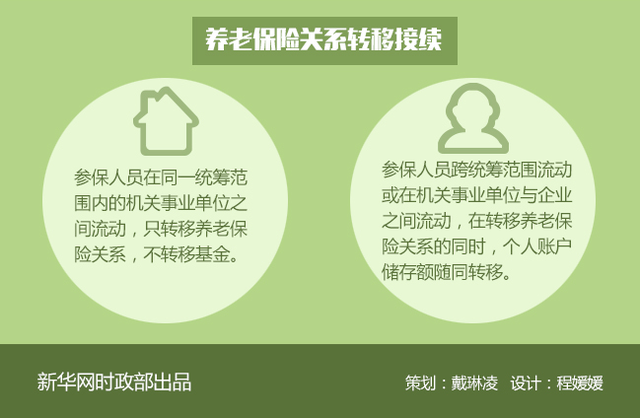 养老保险关系转移接续

参保人员在同一统筹范围内的机关事业单位之间流动，只转移养老保险关系，不转移基金。

参保人员跨统筹范围流动或在机关事业单位与企业之间流动，在转移养老保险关系的同时，个人账户储存额随同转移。

新华网时政部出品

策划：戴琳凌　设计：程媛媛